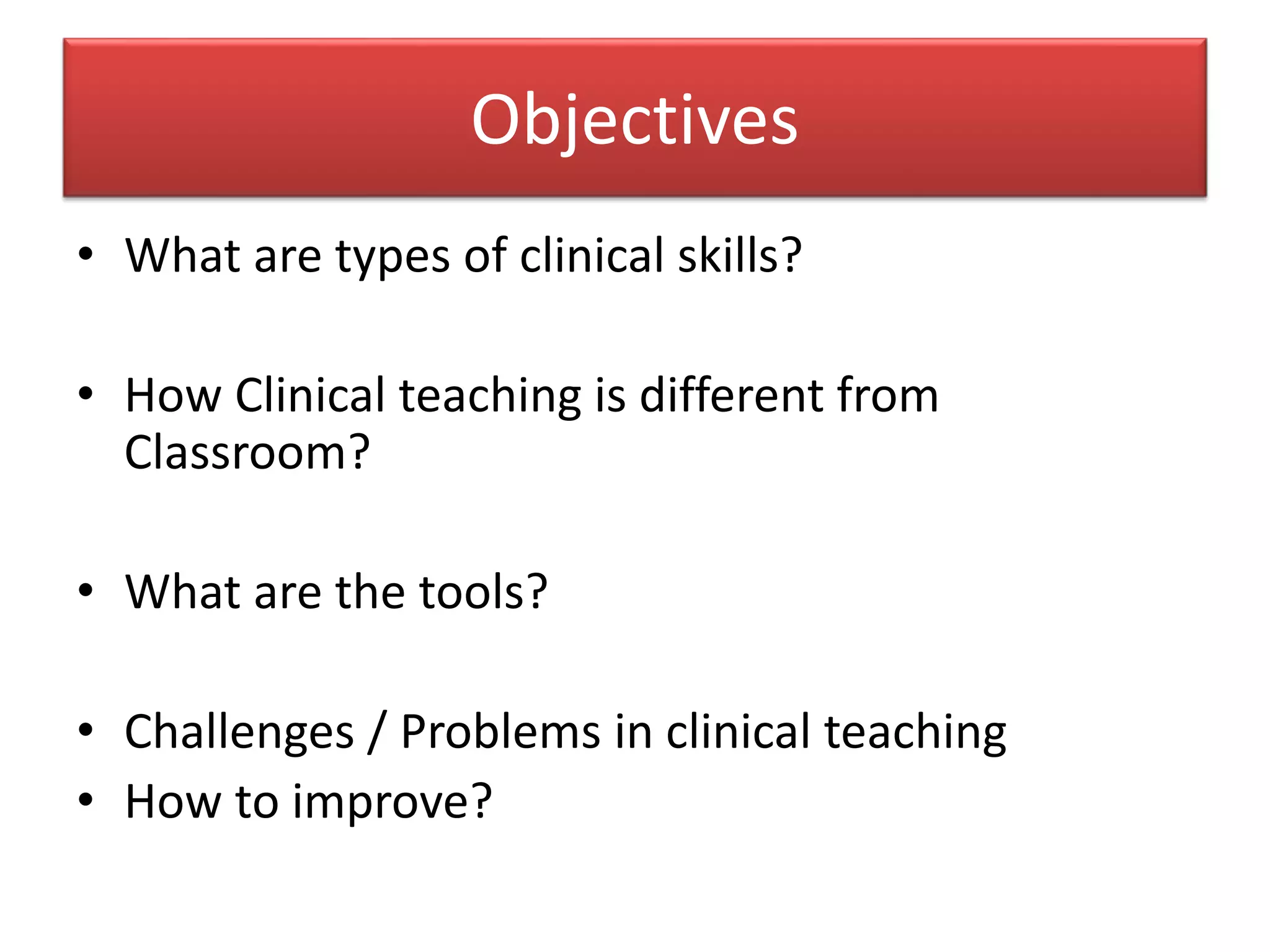 Objectives

• What are types of clinical skills?

• How Clinical teaching is different from Classroom?

• What are the tools?

• Challenges / Problems in clinical teaching
• How to improve?